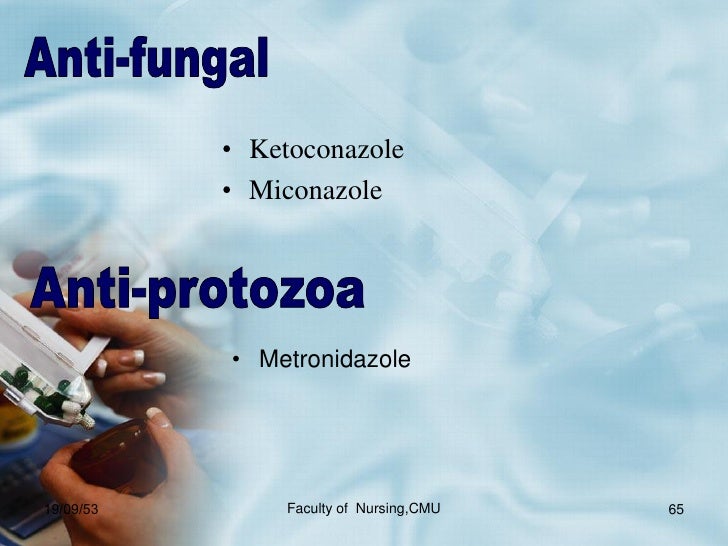 Anti-fungal

• Ketoconazole
• Miconazole

Anti-protozoa

• Metronidazole

19/09/53

Faculty of Nursing,CMU

65